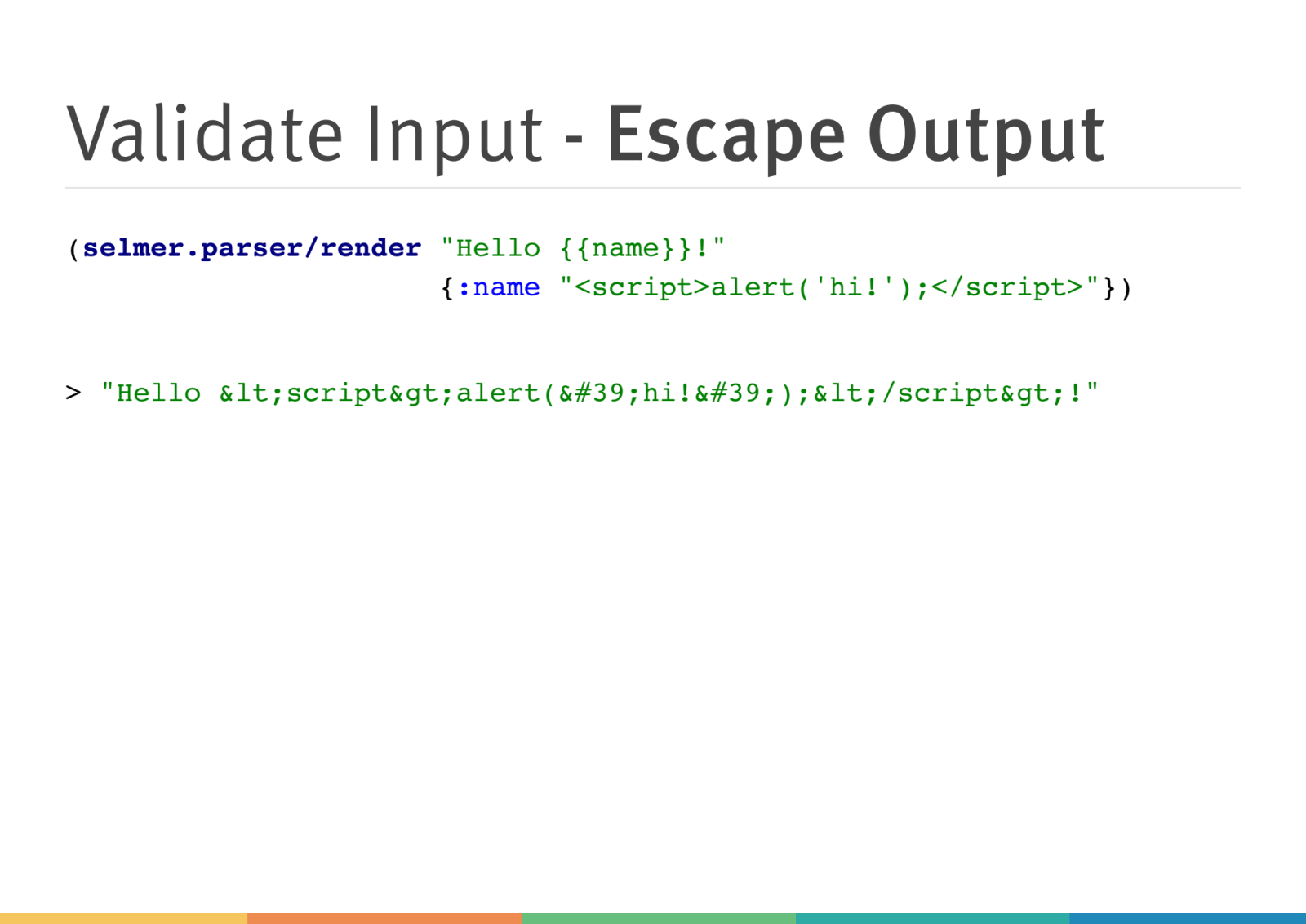 Validate Input - Escape Output

(selmer.parser/render "Hello {{name}}!"
{:name "<script>alert('hi!');</script>"})

> "Hello &lt;script&gt;alert(&#39;hi!&#39;);&lt;/script&gt;!"